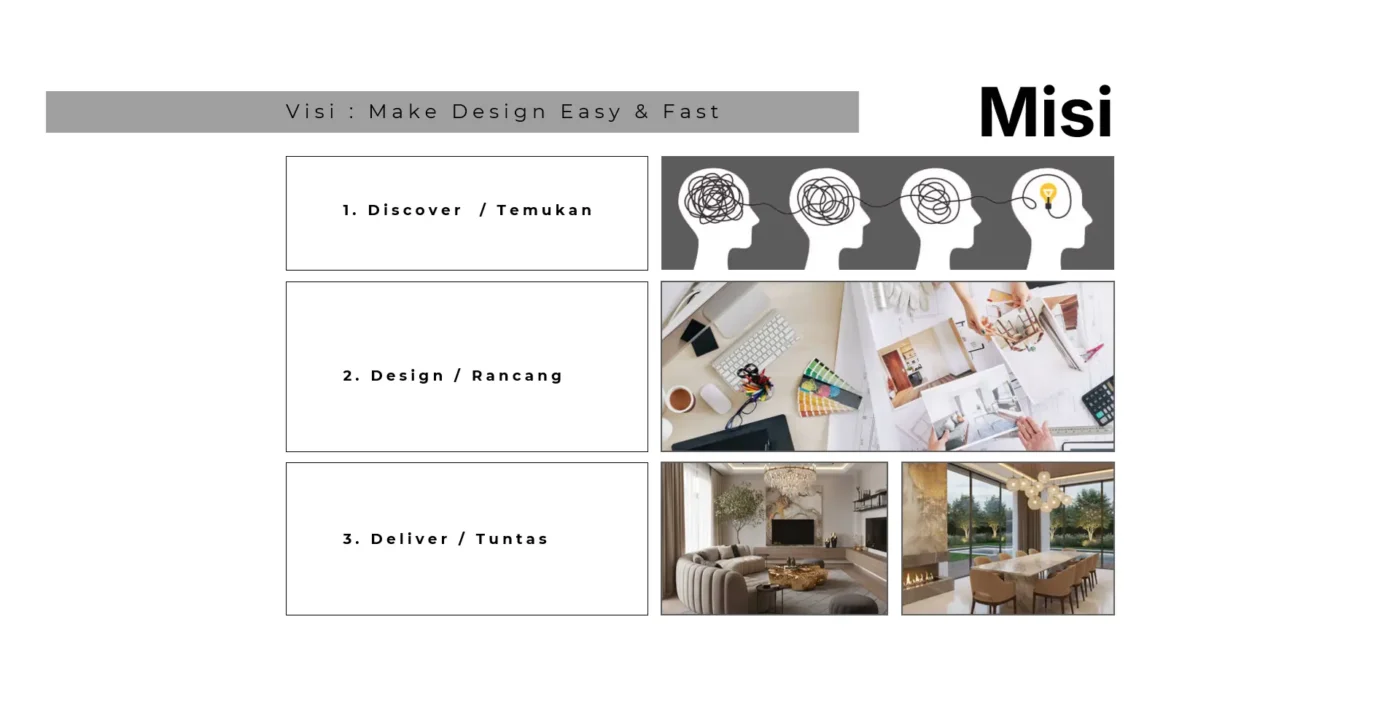 Visi : Make Design Easy & Fast

Misi

1. Discover / Temukan

2. Design / Rancang

3. Deliver / Tuntas